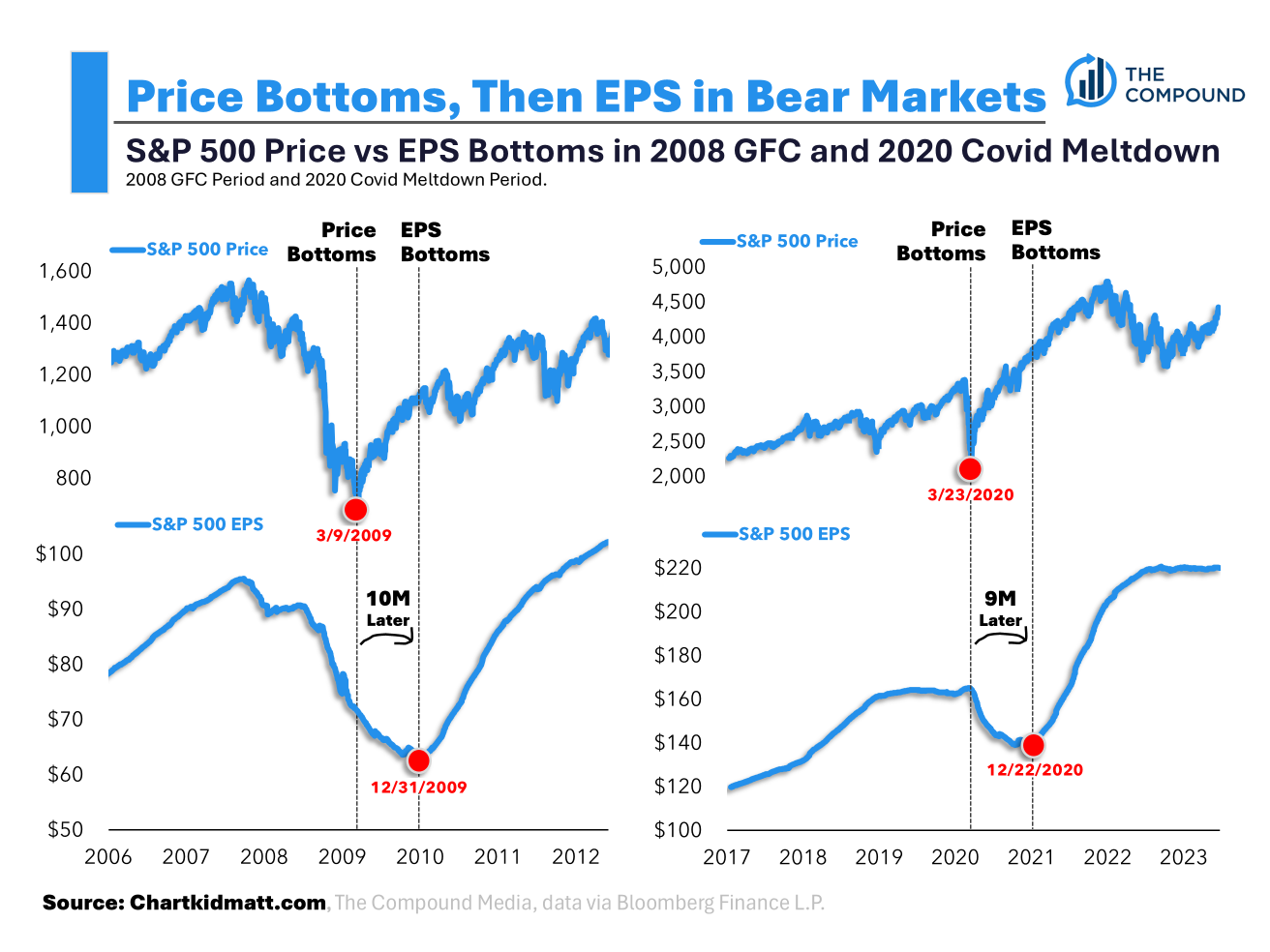 Price Bottoms, Then EPS in Bear Markets

THE COMPOUND

S&P 500 Price vs EPS Bottoms in 2008 GFC and 2020 Covid Meltdown

2008 GFC Period and 2020 Covid Meltdown Period.

S&P 500 Price

Price Bottoms

EPS Bottoms

1,600
1,400
1,200
1,000
800

3/9/2009

S&P 500 EPS

$100
$90
$80
$70
$60
$50

10M Later

12/31/2009

2006 2007 2008 2009 2010 2011 2012

S&P 500 Price

Price Bottoms

EPS Bottoms

5,000
4,500
4,000
3,500
3,000
2,500
2,000

3/23/2020

S&P 500 EPS

$220
$200
$180
$160
$140
$120
$100

9M Later

12/22/2020

2017 2018 2019 2020 2021 2022 2023

Source: Chartkidmatt.com, The Compound Media, data via Bloomberg Finance L.P.